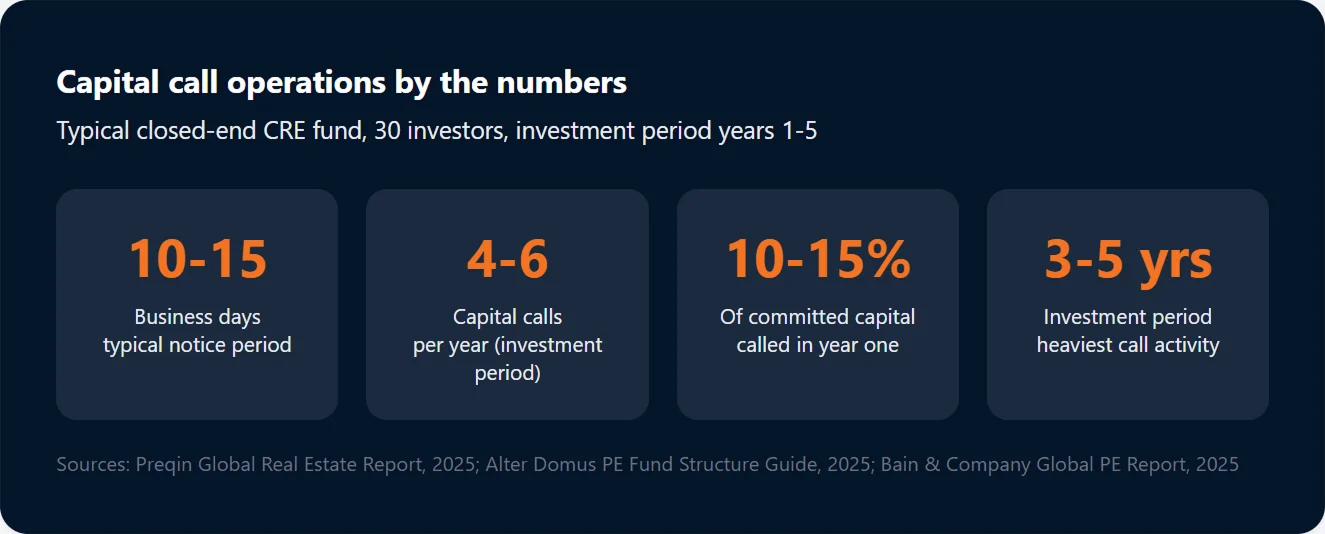 Capital call operations by the numbers

Typical closed-end CRE fund, 30 investors, investment period years 1-5

10-15
Business days typical notice period

4-6
Capital calls per year (investment period)

10-15%
Of committed capital called in year one

3-5 yrs
Investment period heaviest call activity

Sources: Preqin Global Real Estate Report, 2025; Alter Domus PE Fund Structure Guide, 2025; Bain & Company Global PE Report, 2025